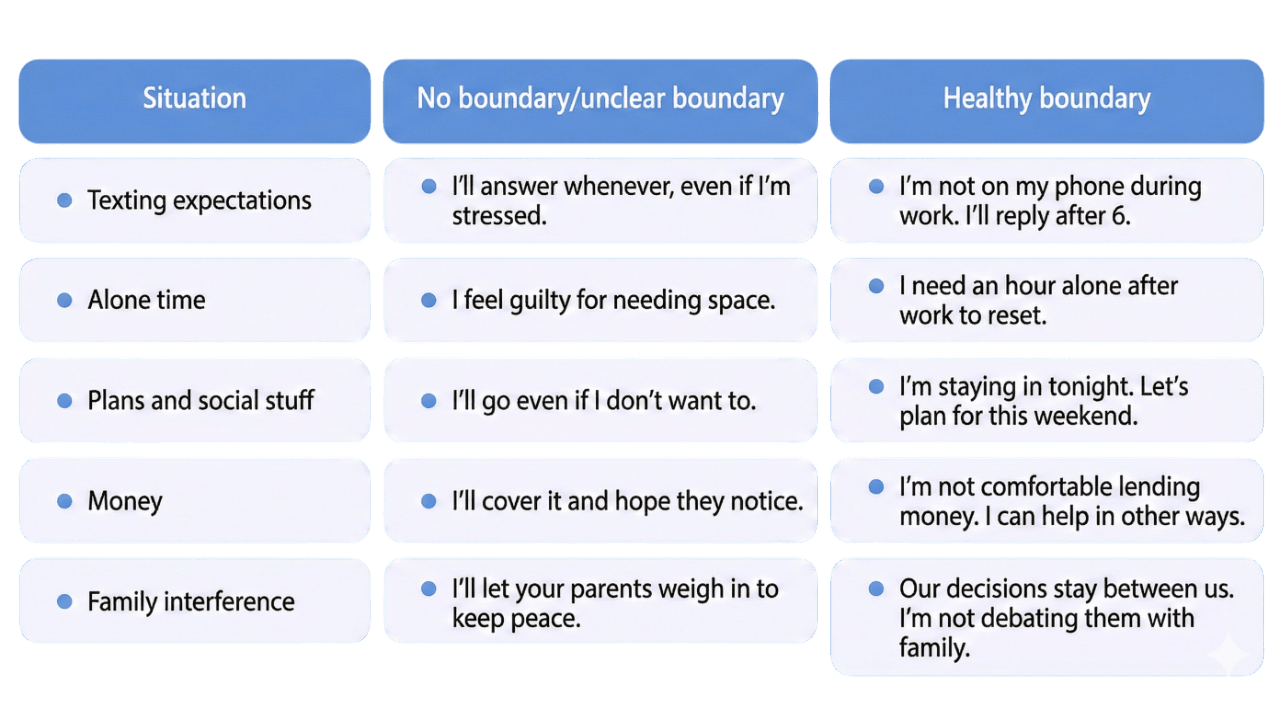 | Situation | No boundary/unclear boundary | Healthy boundary |
|---|---|---|
| Texting expectations | I'll answer whenever, even if I'm stressed. | I'm not on my phone during work. I'll reply after 6. |
| Alone time | I feel guilty for needing space. | I need an hour alone after work to reset. |
| Plans and social stuff | I'll go even if I don't want to. | I'm staying in tonight. Let's plan for this weekend. |
| Money | I'll cover it and hope they notice. | I'm not comfortable lending money. I can help in other ways. |
| Family interference | I'll let your parents weigh in to keep peace. | Our decisions stay between us. I'm not debating them with family. |